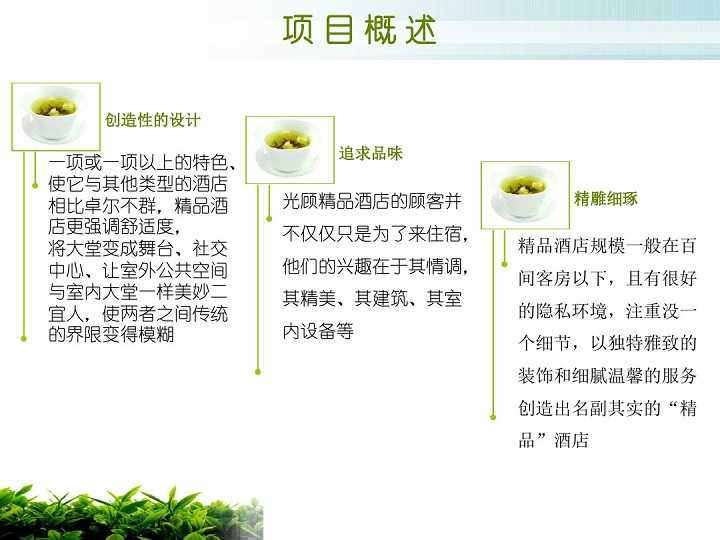 项目概述

创造性的设计

一项或一项以上的特色、使它与其他类型的酒店相比卓尔不群，精品酒店更强调舒适度，将大堂变成舞台、社交中心、让室外公共空间与室内大堂一样美妙二宜人，使两者之间传统的界限变得模糊

追求品味

光顾精品酒店的顾客并不仅仅只是为了来住宿，他们的兴趣在于其情调，其精美、其建筑、其室内设备等

精雕细琢

精品酒店规模一般在百间客房以下，且有很好的隐私环境，注重没一个细节，以独特雅致的装饰和细腻温馨的服务创造出名副其实的“精品”酒店